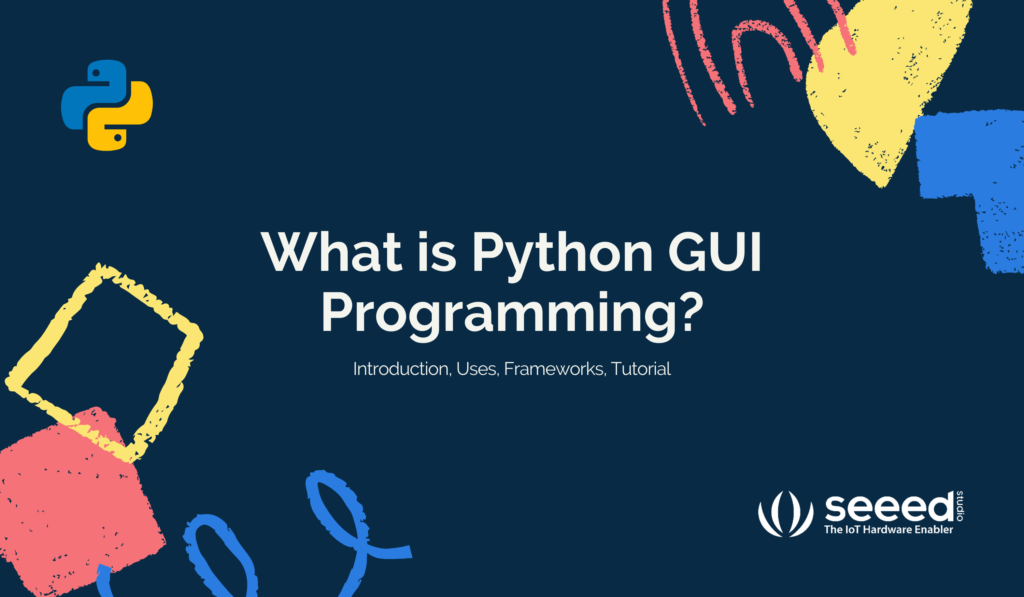 What is Python GUI Programming?

Introduction, Uses, Frameworks, Tutorial

seeed studio
The IoT Hardware Enabler